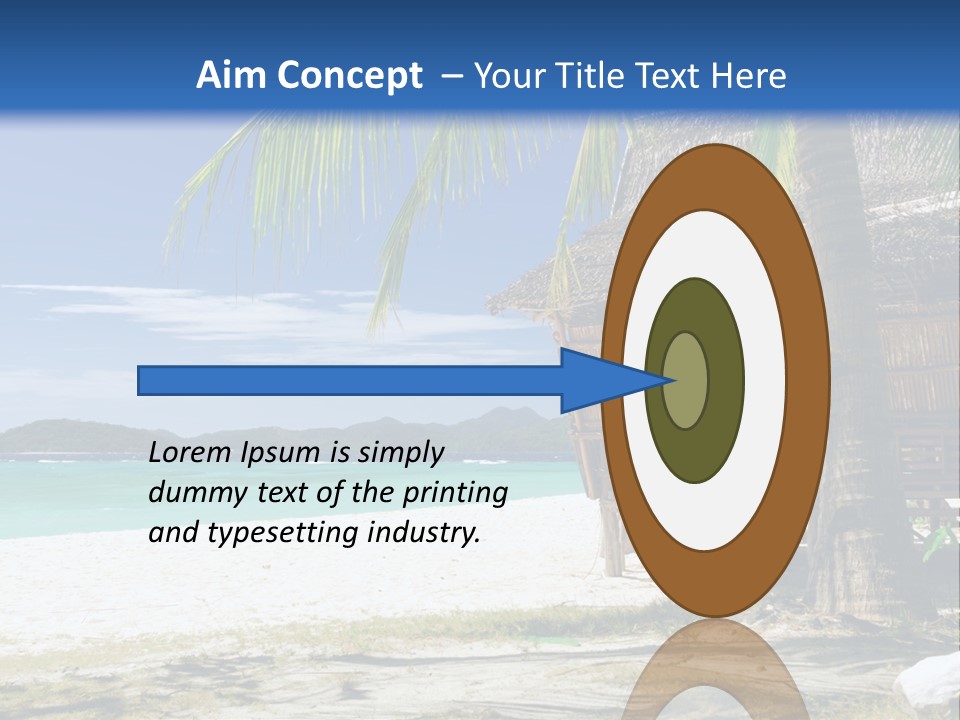 Aim Concept – Your Title Text Here

Lorem Ipsum is simply dummy text of the printing and typesetting industry.